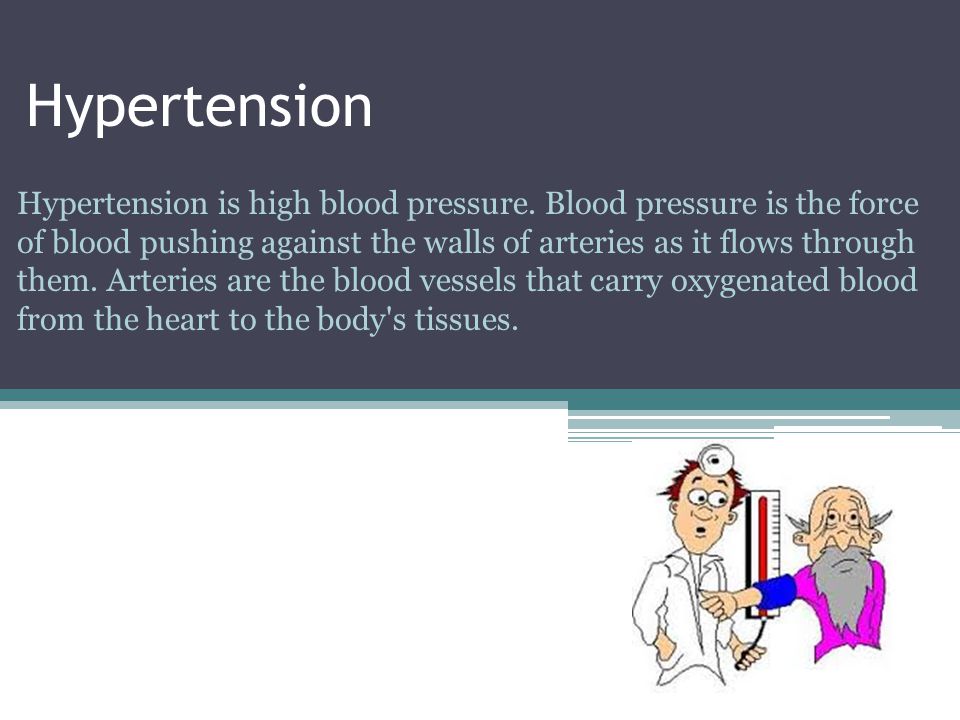 Hypertension

Hypertension is high blood pressure. Blood pressure is the force of blood pushing against the walls of arteries as it flows through them. Arteries are the blood vessels that carry oxygenated blood from the heart to the body's tissues.